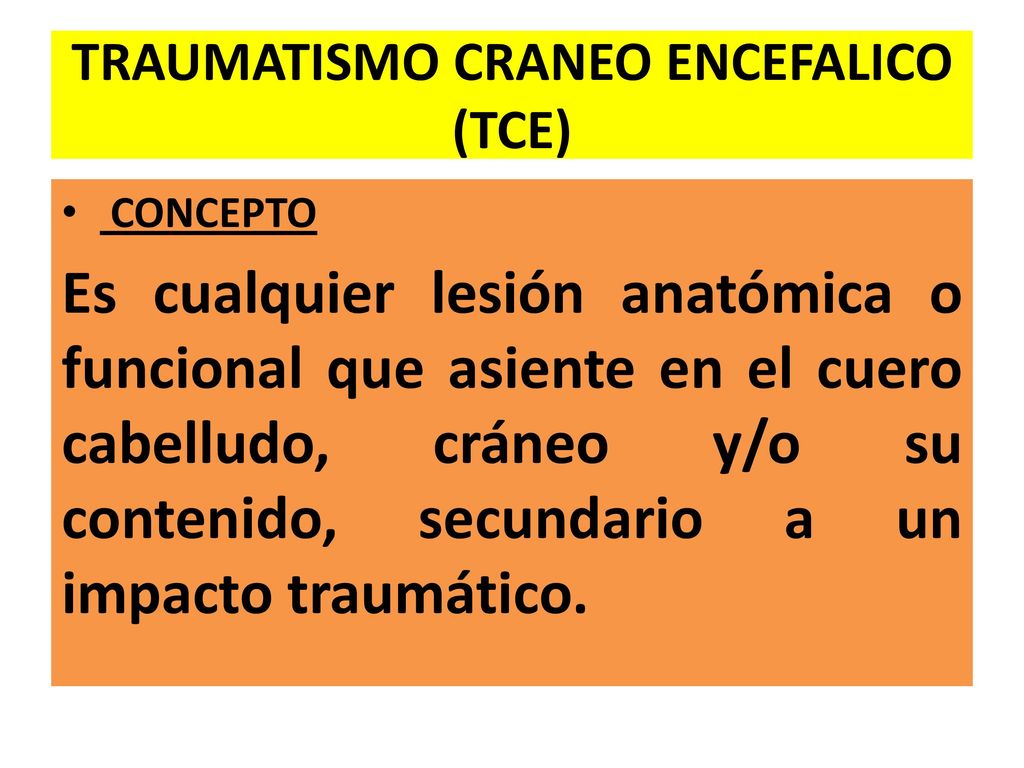 TRAUMATISMO CRANEO ENCEFALICO (TCE)

• CONCEPTO

Es cualquier lesión anatómica o funcional que asiente en el cuero cabelludo, cráneo y/o su contenido, secundario a un impacto traumático.